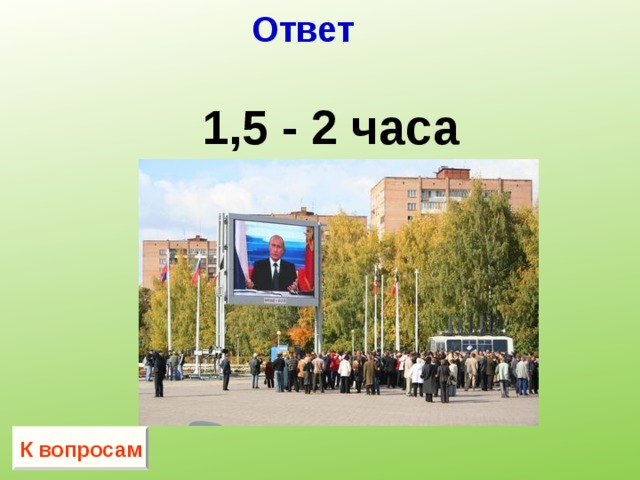 Ответ

1,5 - 2 часа

К вопросам